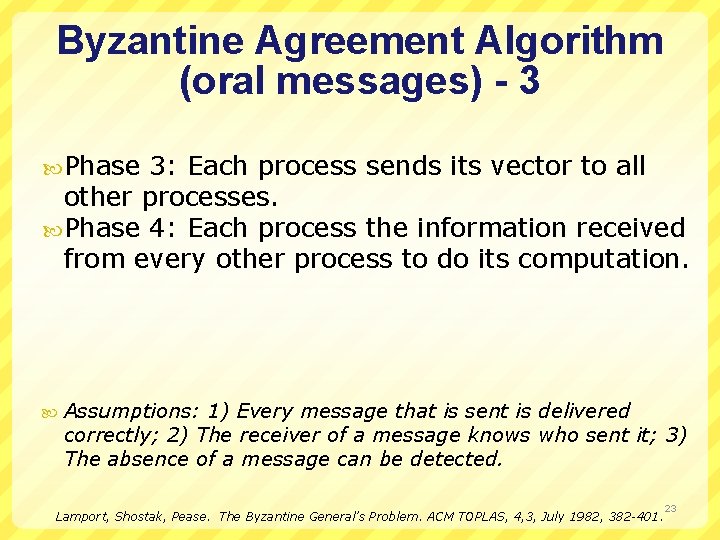 Byzantine Agreement Algorithm (oral messages) - 3

Phase 3: Each process sends its vector to all other processes.

Phase 4: Each process the information received from every other process to do its computation.

Assumptions: 1) Every message that is sent is delivered correctly; 2) The receiver of a message knows who sent it; 3) The absence of a message can be detected.

Lamport, Shostak, Pease. The Byzantine General's Problem. ACM TOPLAS, 4,3, July 1982, 382-401.

23